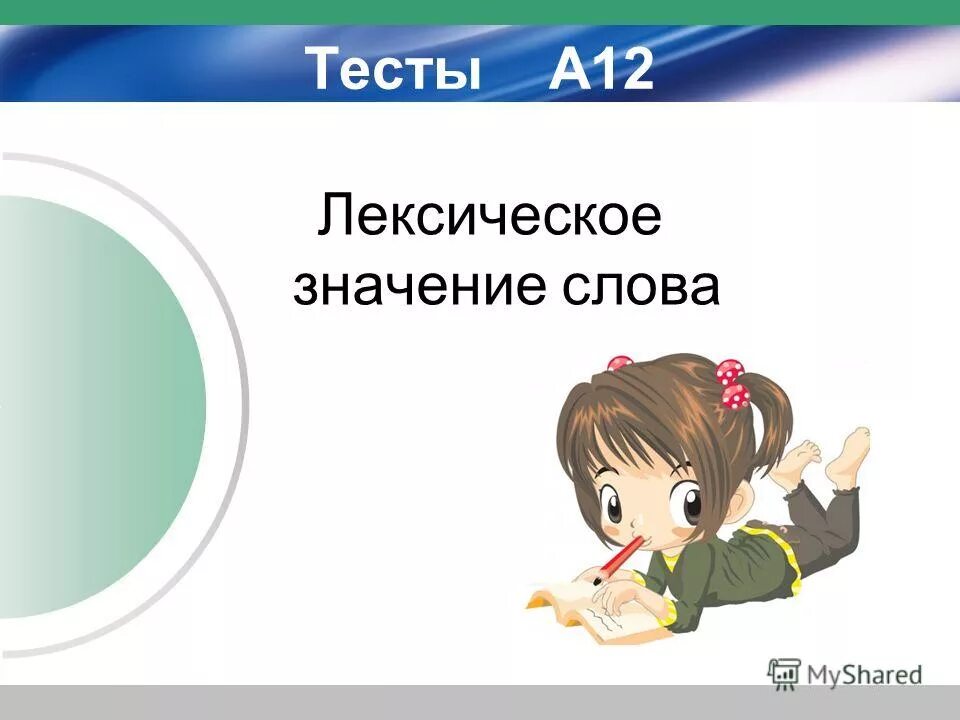 Тесты А12

Лексическое значение слова

MyShared